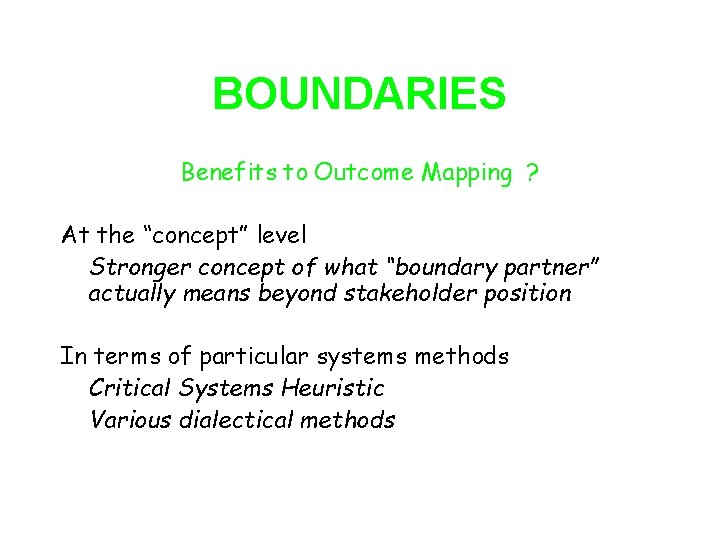 BOUNDARIES

Benefits to Outcome Mapping ?

At the "concept" level

Stronger concept of what "boundary partner" actually means beyond stakeholder position

In terms of particular systems methods

Critical Systems Heuristic

Various dialectical methods